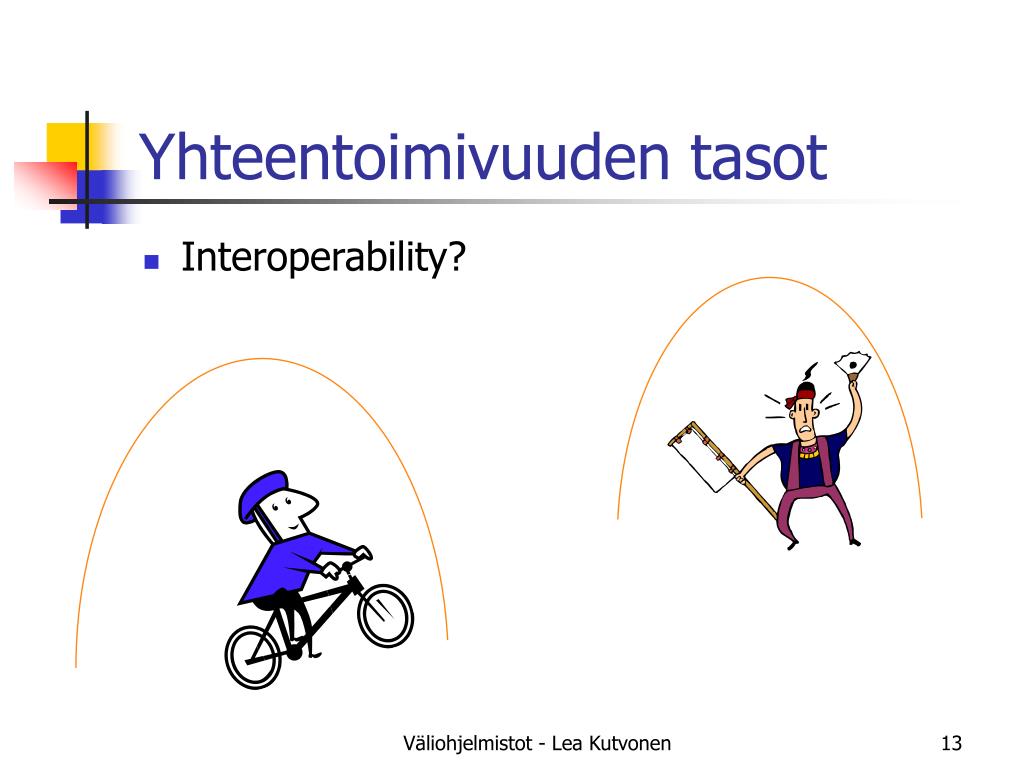 Yhteentoimivuuden tasot

Interoperability?

Väliohjelmistot - Lea Kutvonen

13